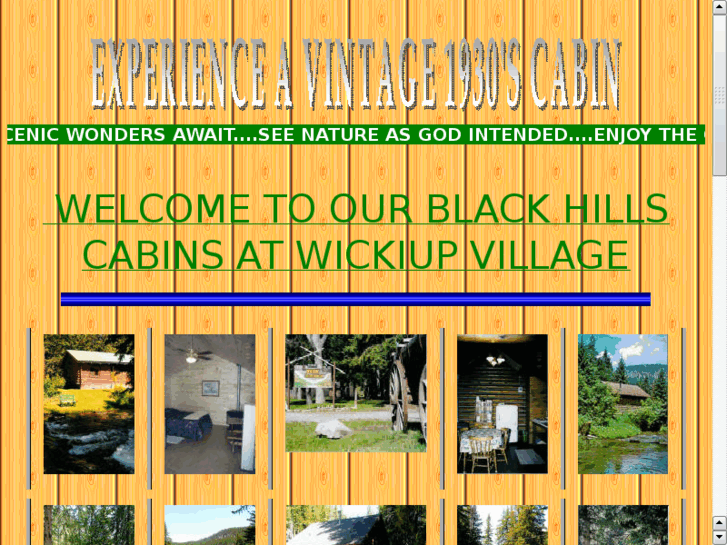 EXPERIENCE A VINTAGE 1930'S CABIN

CENIC WONDERS AWAIT....SEE NATURE AS GOD INTENDED....ENJOY THE

WELCOME TO OUR BLACK HILLS CABINS AT WICKIUP VILLAGE